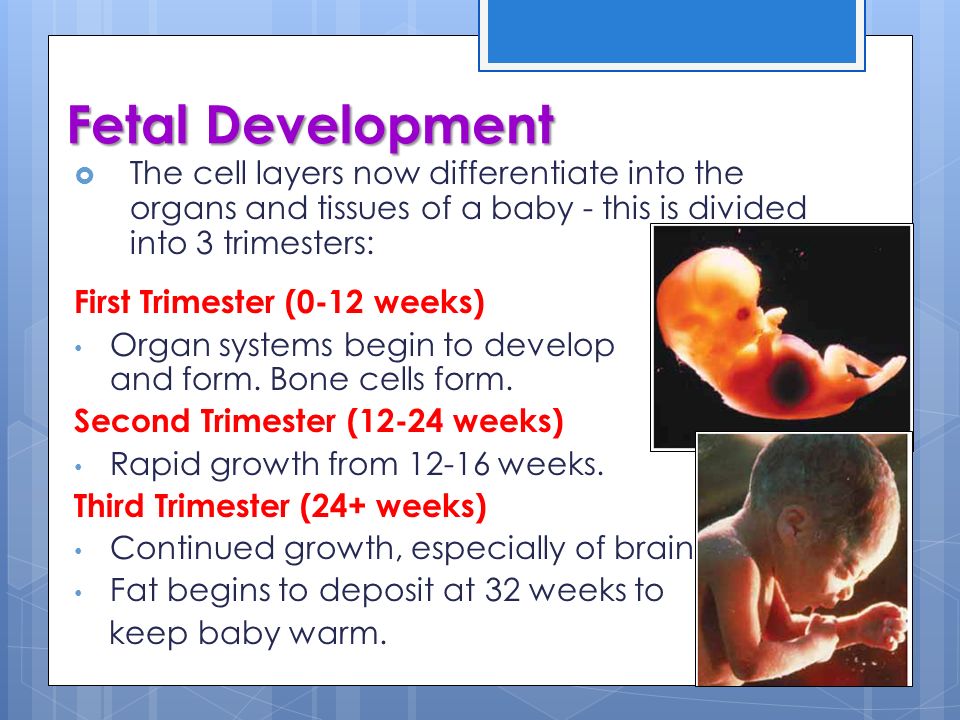 Fetal Development

The cell layers now differentiate into the organs and tissues of a baby - this is divided into 3 trimesters:

First Trimester (0-12 weeks)

• Organ systems begin to develop and form. Bone cells form.

Second Trimester (12-24 weeks)

• Rapid growth from 12-16 weeks.

Third Trimester (24+ weeks)

• Continued growth, especially of brain

• Fat begins to deposit at 32 weeks to keep baby warm.